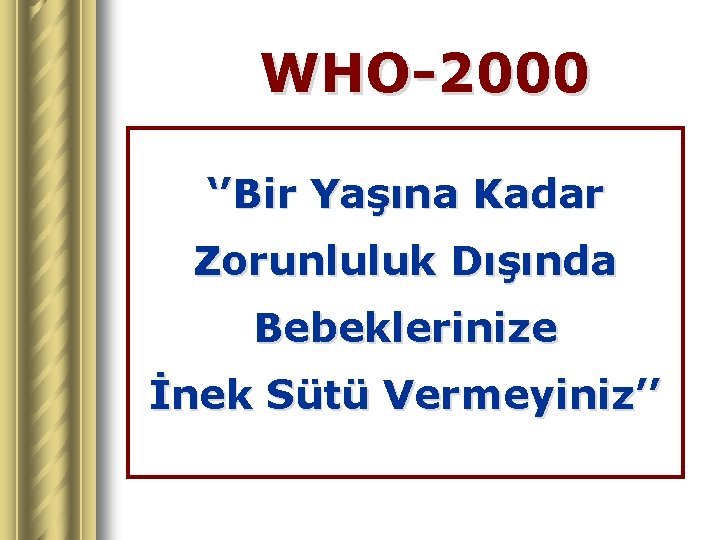 WHO-2000

‘’Bir Yaşına Kadar Zorunluluk Dışında Bebeklerinize İnek Sütü Vermeyiniz’’